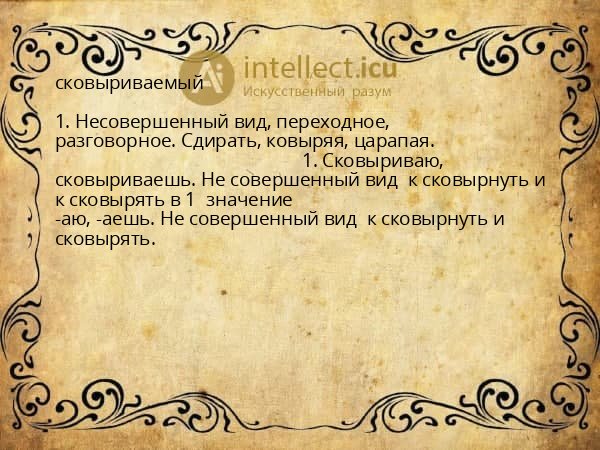 Ai intellect.icu
Искусственный разум

сковыриваемый

1. Несовершенный вид, переходное, разговорное. Сдирать, ковыряя, царапая. 1. Сковыриваю, сковыриваешь. Не совершенный вид к сковырнуть и к сковырять в 1 значение
-аю, -аешь. Не совершенный вид к сковырнуть и сковырять.